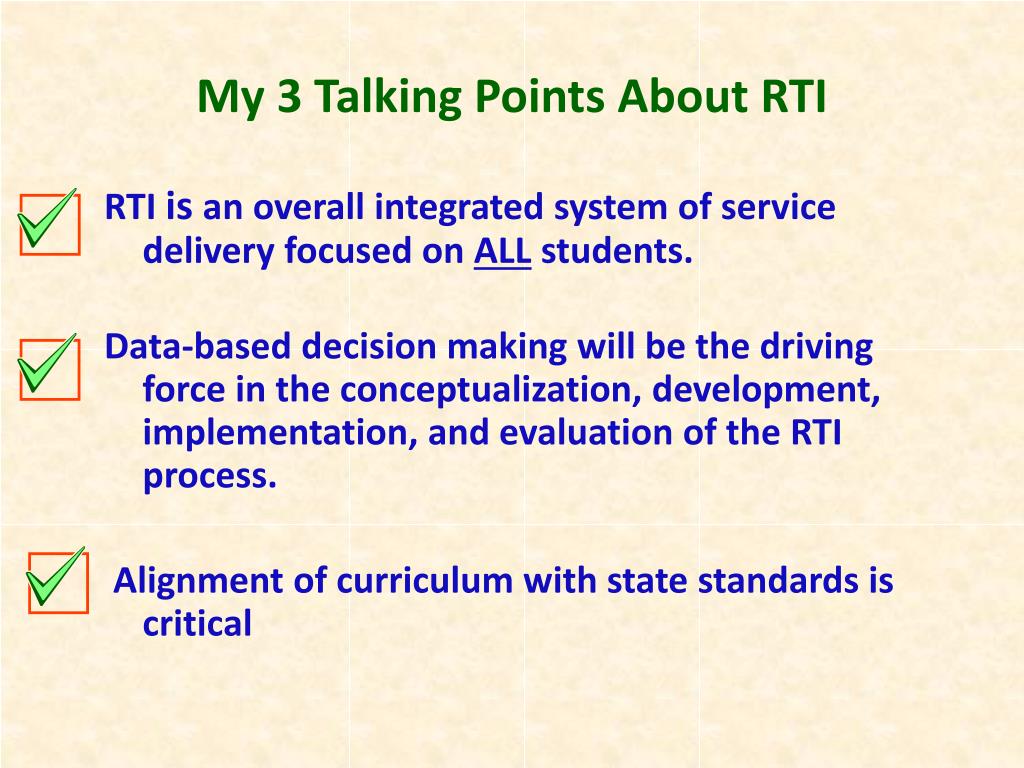 My 3 Talking Points About RTI

RTI is an overall integrated system of service delivery focused on ALL students.

Data-based decision making will be the driving force in the conceptualization, development, implementation, and evaluation of the RTI process.

Alignment of curriculum with state standards is critical